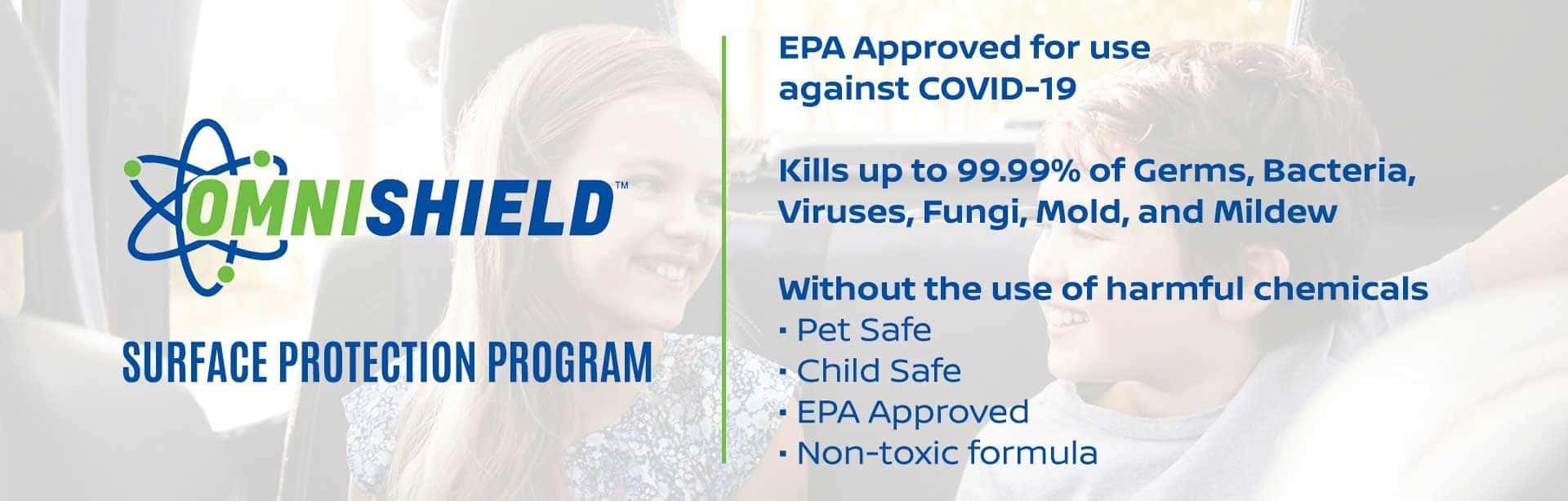 OMNISHIELD™

SURFACE PROTECTION PROGRAM

EPA Approved for use against COVID-19

Kills up to 99.99% of Germs, Bacteria, Viruses, Fungi, Mold, and Mildew

Without the use of harmful chemicals
· Pet Safe
· Child Safe
· EPA Approved
· Non-toxic formula